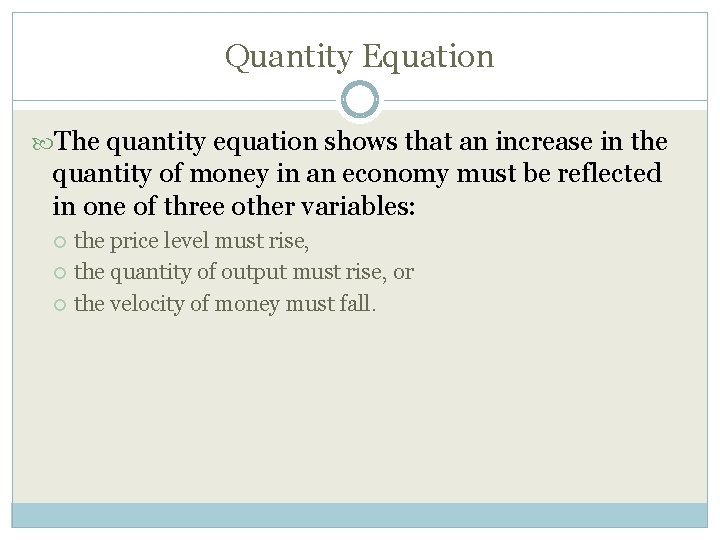 Quantity Equation

The quantity equation shows that an increase in the quantity of money in an economy must be reflected in one of three other variables:

the price level must rise,
the quantity of output must rise, or
the velocity of money must fall.